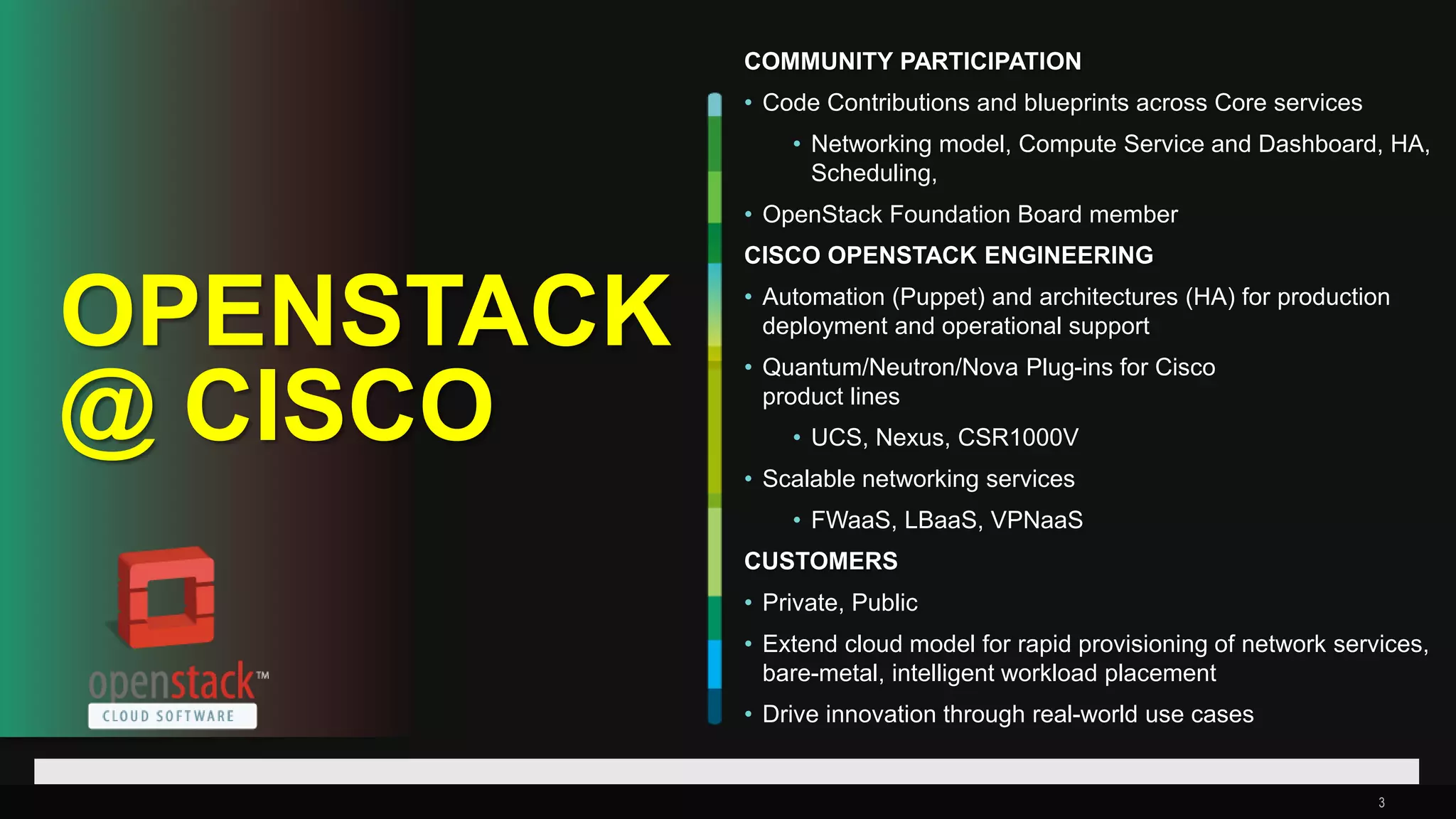 OPENSTACK @ CISCO

openstack™
CLOUD SOFTWARE

COMMUNITY PARTICIPATION

• Code Contributions and blueprints across Core services
  • Networking model, Compute Service and Dashboard, HA, Scheduling,
• OpenStack Foundation Board member

CISCO OPENSTACK ENGINEERING

• Automation (Puppet) and architectures (HA) for production deployment and operational support
• Quantum/Neutron/Nova Plug-ins for Cisco product lines
  • UCS, Nexus, CSR1000V
• Scalable networking services
  • FWaaS, LBaaS, VPNaaS

CUSTOMERS

• Private, Public
• Extend cloud model for rapid provisioning of network services, bare-metal, intelligent workload placement
• Drive innovation through real-world use cases

3